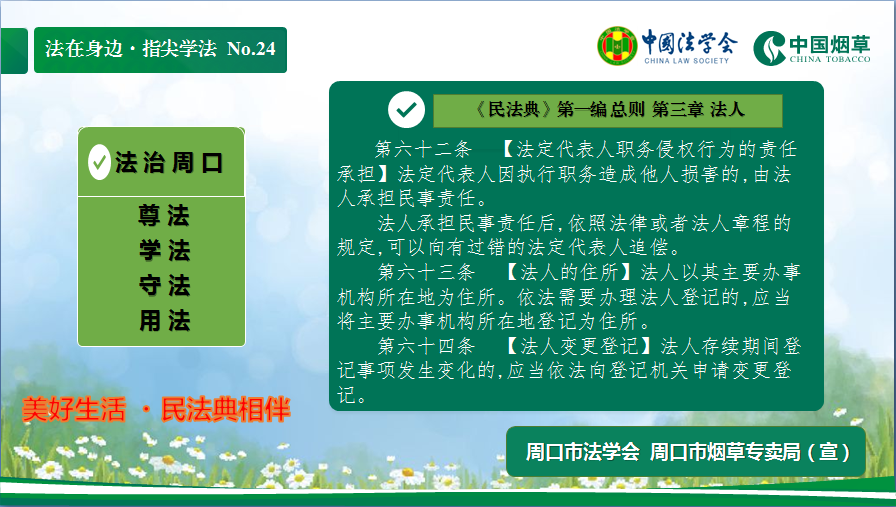 法在身边 · 指尖学法 No.24

中国法学会
CHINA LAW SOCIETY

中国烟草
CHINA TOBACCO

法治周口

尊法
学法
守法
用法

美好生活 · 民法典相伴

《民法典》第一编 总则 第三章 法人

第六十二条 【法定代表人职务侵权行为的责任承担】法定代表人因执行职务造成他人损害的，由法人承担民事责任。

法人承担民事责任后，依照法律或者法人章程的规定，可以向有过错的法定代表人追偿。

第六十三条 【法人的住所】法人以其主要办事机构所在地为住所。依法需要办理法人登记的，应当将主要办事机构所在地登记为住所。

第六十四条 【法人变更登记】法人存续期间登记事项发生变化的，应当依法向登记机关申请变更登记。

周口市法学会 周口市烟草专卖局（宣）